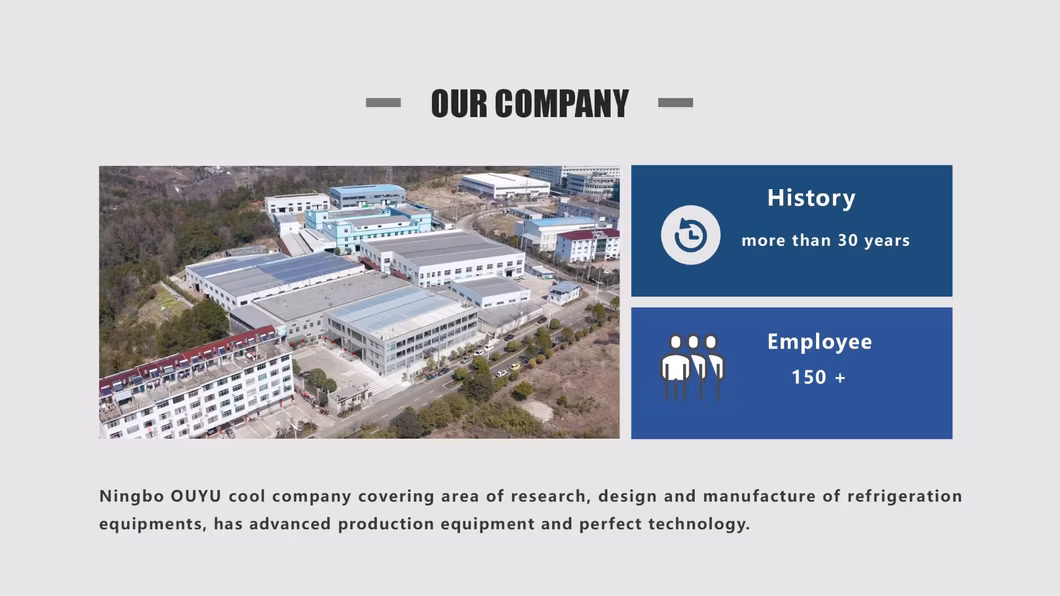 OUR COMPANY

History

more than 30 years

Employee

150 +

Ningbo OUYU cool company covering area of research, design and manufacture of refrigeration equipments, has advanced production equipment and perfect technology.